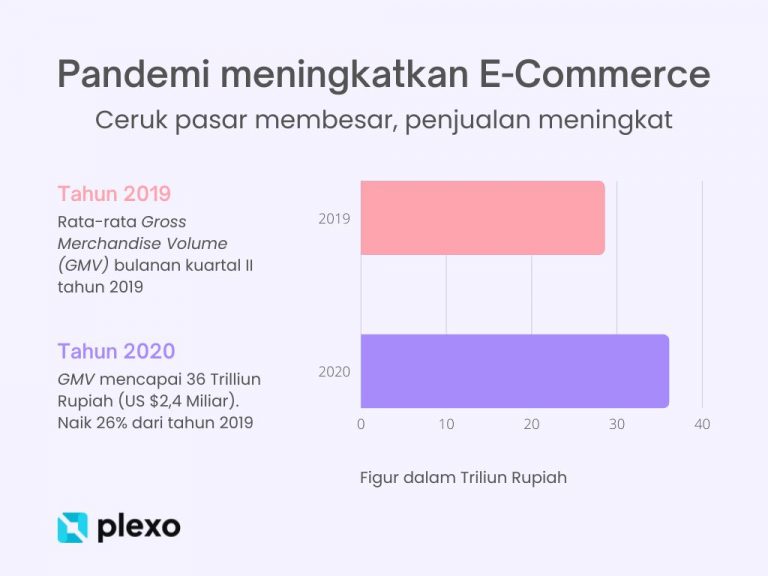 Pandemi meningkatkan E-Commerce

Ceruk pasar membesar, penjualan meningkat

Tahun 2019

Rata-rata Gross Merchandise Volume (GMV) bulanan kuartal II tahun 2019

Tahun 2020

GMV mencapai 36 Trilliun Rupiah (US $2,4 Miliar). Naik 26% dari tahun 2019

2019

2020

0 10 20 30 40

Figur dalam Triliun Rupiah

plexo